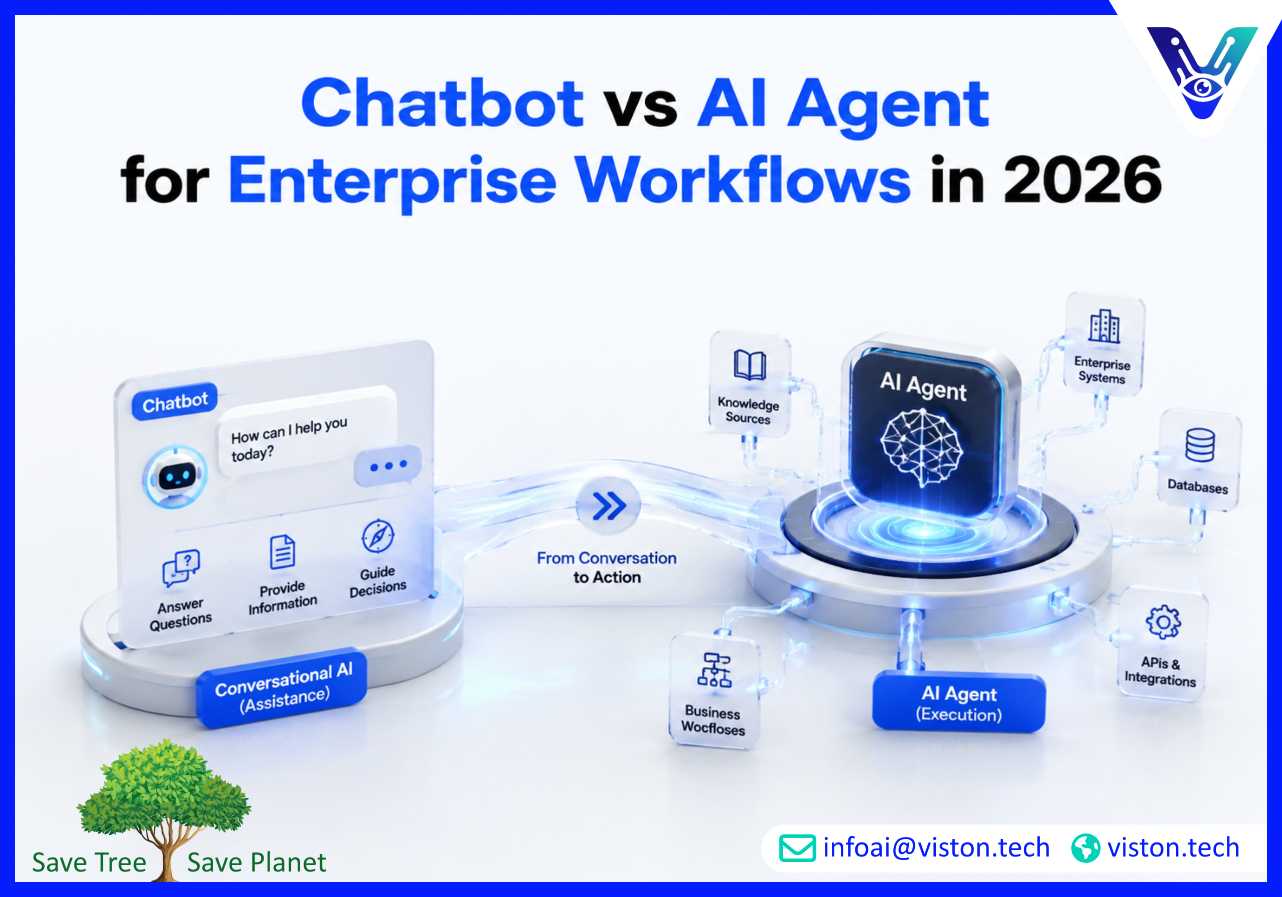 Chatbot vs AI Agent for Enterprise Workflows in 2026

Chatbot

How can I help you today?

Answer Questions

Provide Information

Guide Decisions

Conversational AI (Assistance)

From Conversation to Action

Knowledge Sources

AI Agent

Enterprise Systems

Databases

APIs & Integrations

AI Agent (Execution)

Business Wocfloses

Save Tree Save Planet

infoai@viston.tech viston.tech